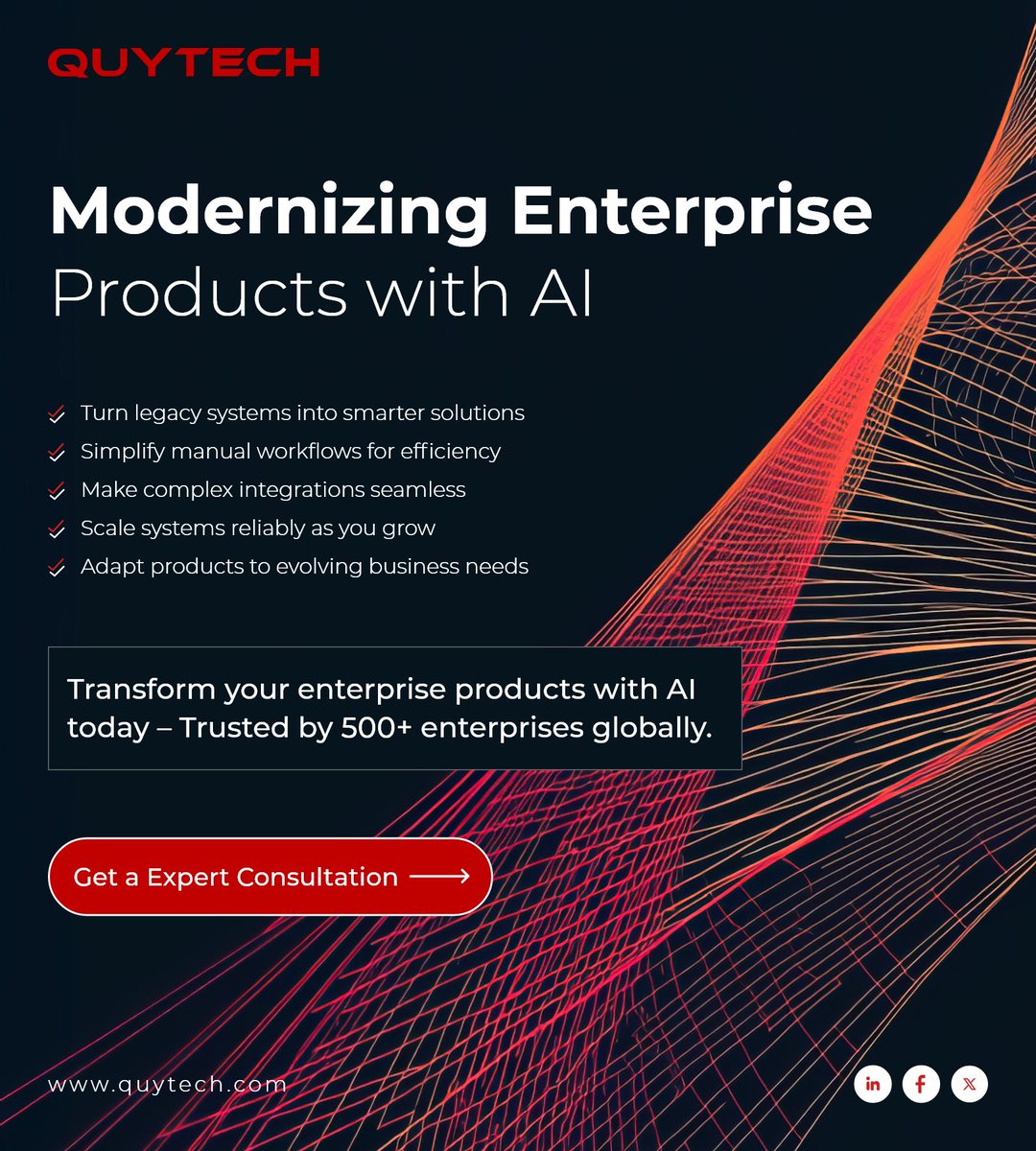 QUYTECH

Modernizing Enterprise Products with AI

Turn legacy systems into smarter solutions
Simplify manual workflows for efficiency
Make complex integrations seamless
Scale systems reliably as you grow
Adapt products to evolving business needs

Transform your enterprise products with AI today – Trusted by 500+ enterprises globally.

Get a Expert Consultation

www.quytech.com

in f X